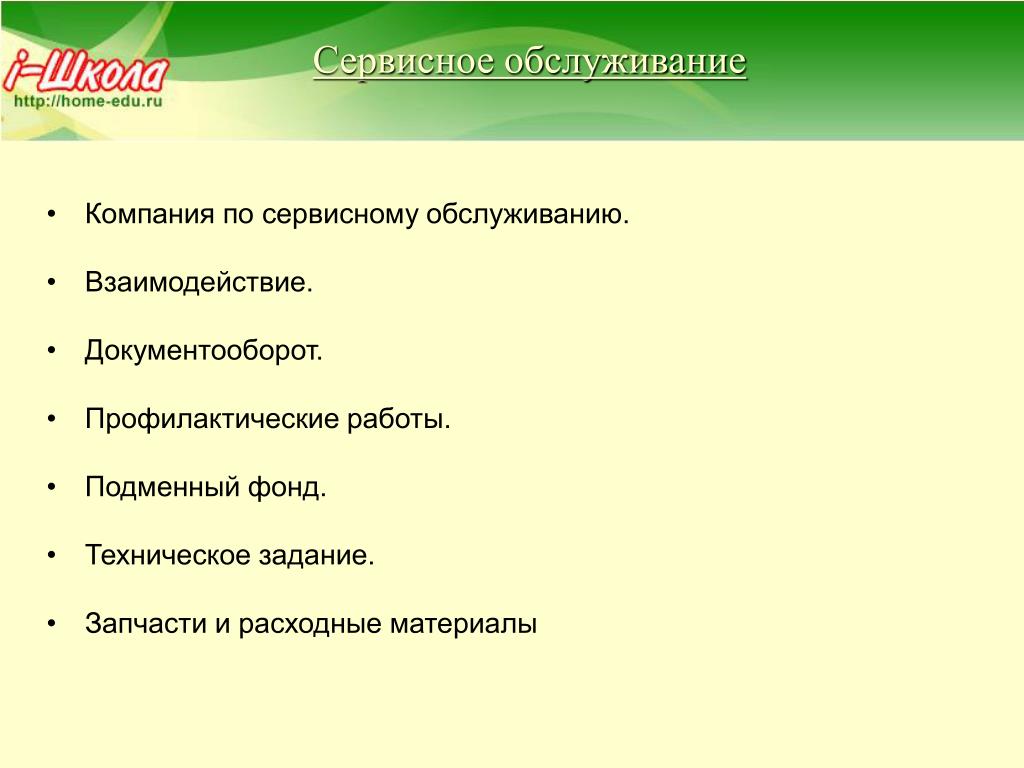 i-Школа
http://home-edu.ru

Сервисное обслуживание

• Компания по сервисному обслуживанию.

• Взаимодействие.

• Документооборот.

• Профилактические работы.

• Подменный фонд.

• Техническое задание.

• Запчасти и расходные материалы